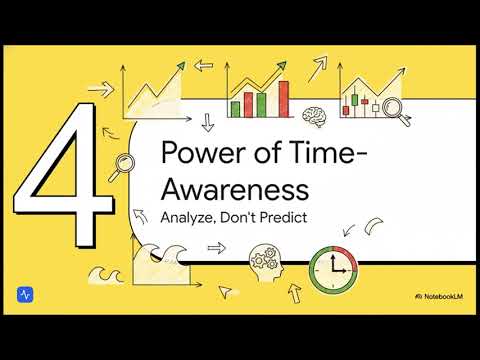 4

Power of Time-Awareness

Analyze, Don't Predict

NotebookLM